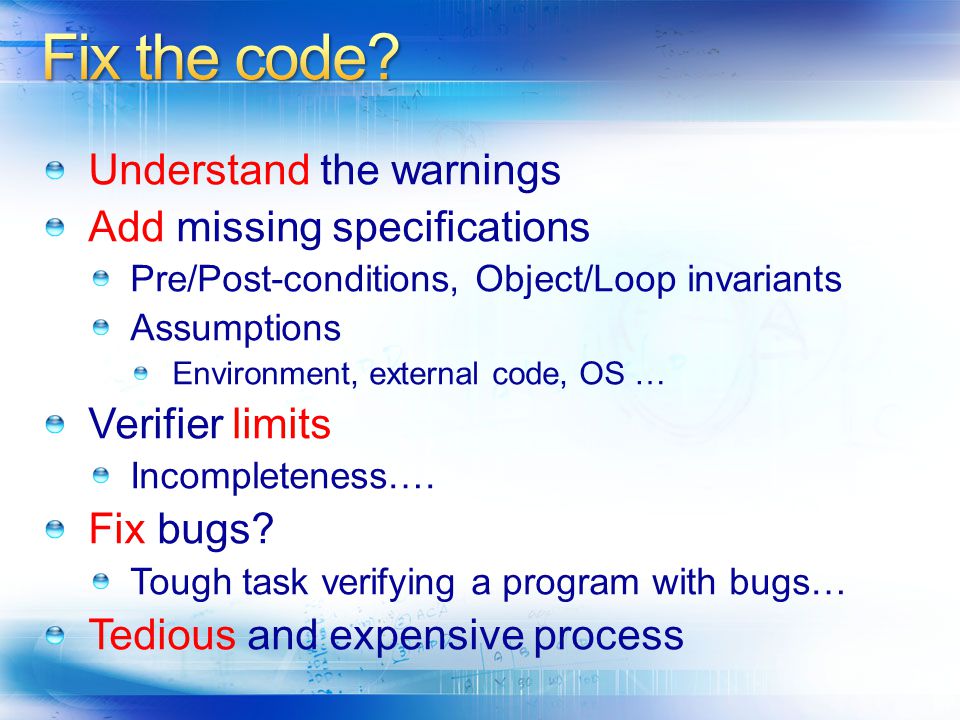 Fix the code?

Understand the warnings

Add missing specifications

Pre/Post-conditions, Object/Loop invariants

Assumptions

Environment, external code, OS …

Verifier limits

Incompleteness….

Fix bugs?

Tough task verifying a program with bugs…

Tedious and expensive process